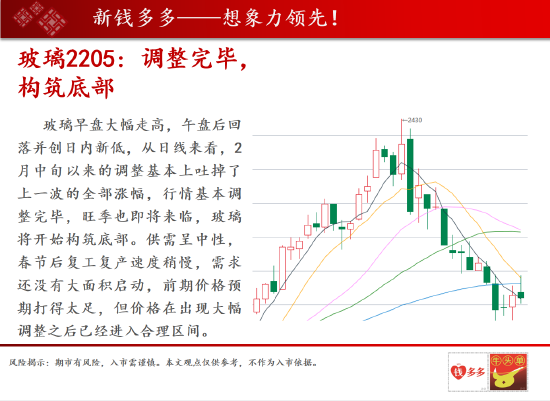 新钱多多——想象力领先！

玻璃2205：调整完毕，构筑底部

玻璃早盘大幅走高，午盘后回落并创日内新低，从日线来看，2月中旬以来的调整基本上吐掉了上一波的全部涨幅，行情基本调整完毕，旺季也即将来临，玻璃将开始构筑底部。供需呈中性，春节后复工复产速度稍慢，需求还没有大面积启动，前期价格预期打得太足，但价格在出现大幅调整之后已经进入合理区间。

2430

风险揭示：期市有风险，入市需谨慎。本文观点仅供参考，不作为入市依据。

钱多多

牛头单